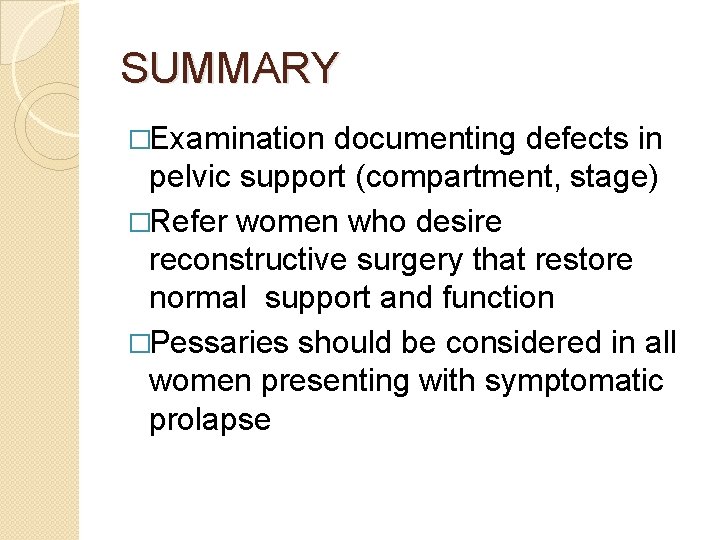 SUMMARY

□Examination documenting defects in pelvic support (compartment, stage)

□Refer women who desire reconstructive surgery that restore normal support and function

□Pessaries should be considered in all women presenting with symptomatic prolapse